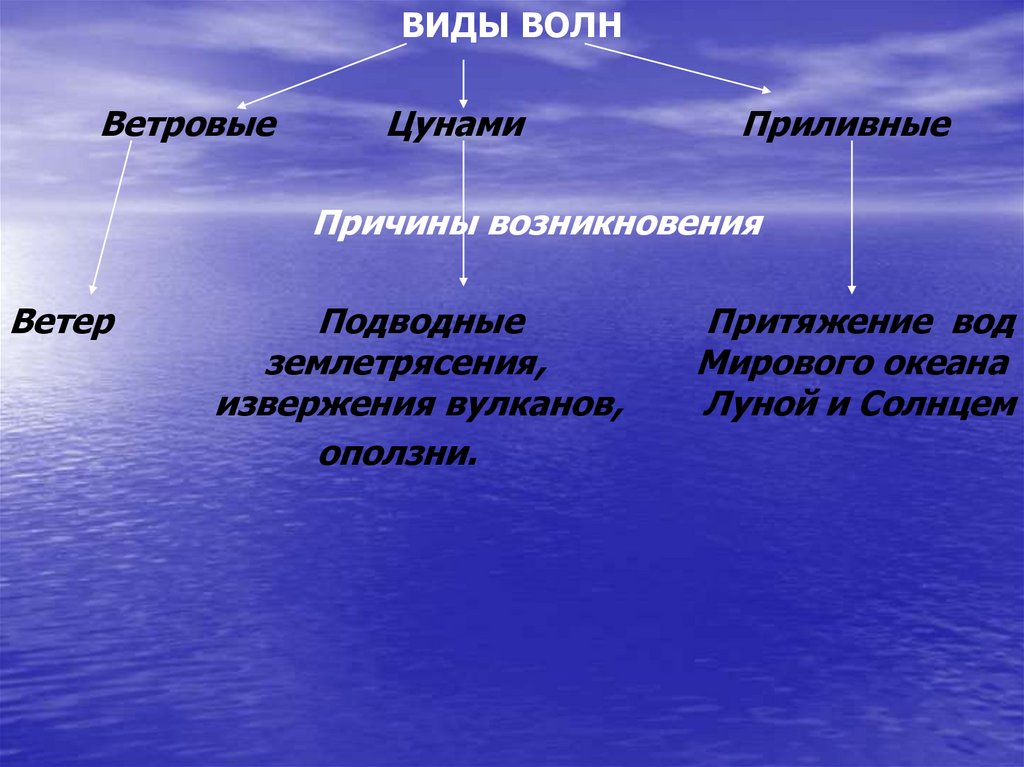 ВИДЫ ВОЛН

Ветровые Цунами Приливные

Причины возникновения

Ветер

Подводные землетрясения, извержения вулканов, оползни.

Притяжение вод Мирового океана Луной и Солнцем